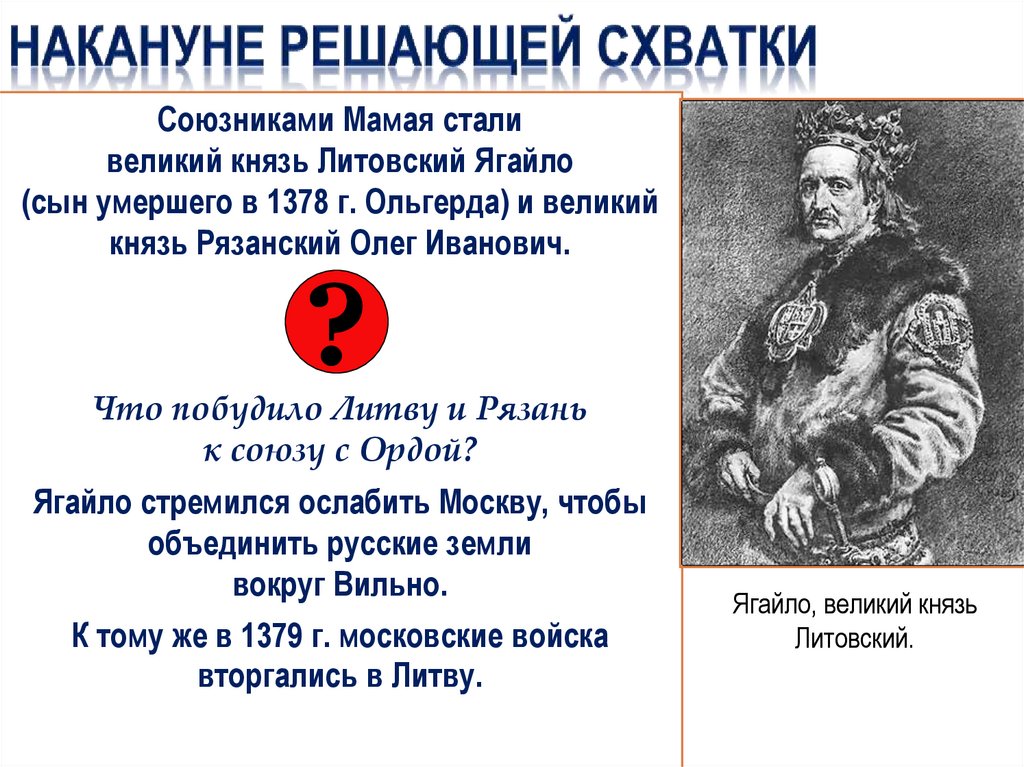 НАКАНУНЕ РЕШАЮЩЕЙ СХВАТКИ

Союзниками Мамая стали великий князь Литовский Ягайло (сын умершего в 1378 г. Ольгерда) и великий князь Рязанский Олег Иванович.

?

Что побудило Литву и Рязань к союзу с Ордой?

Ягайло стремился ослабить Москву, чтобы объединить русские земли вокруг Вильно.

К тому же в 1379 г. московские войска вторгались в Литву.

Ягайло, великий князь Литовский.